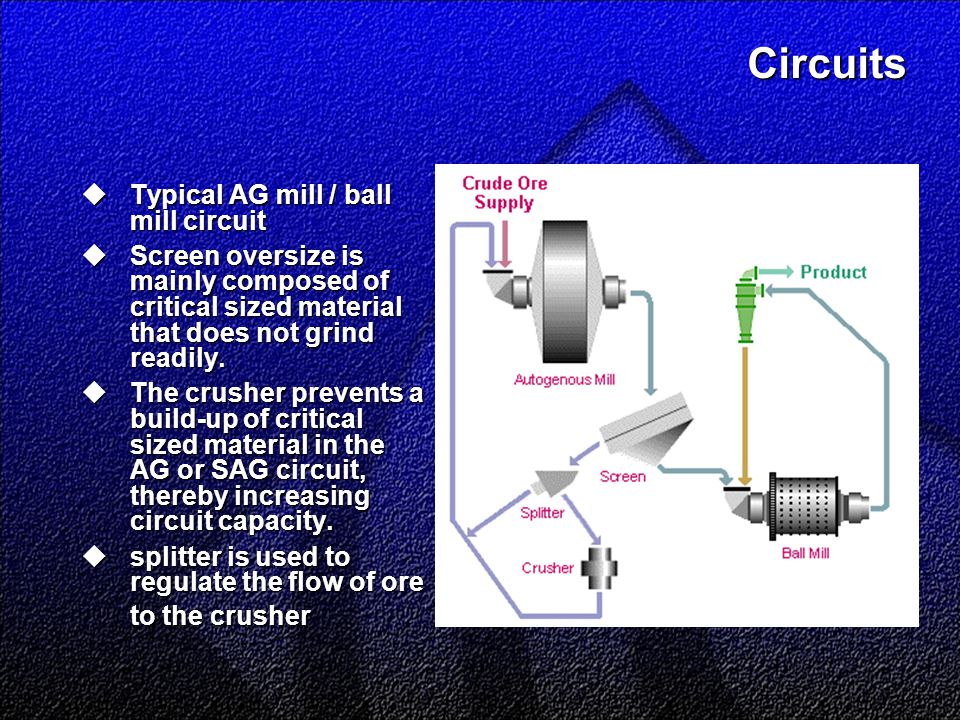 Circuits

◆ Typical AG mill / ball mill circuit

◆ Screen oversize is mainly composed of critical sized material that does not grind readily.

◆ The crusher prevents a build-up of critical sized material in the AG or SAG circuit, thereby increasing circuit capacity.

◆ splitter is used to regulate the flow of ore to the crusher

Crude Ore Supply

Product

Autogenous Mill

Screen

Splitter

Crusher

Ball Mill